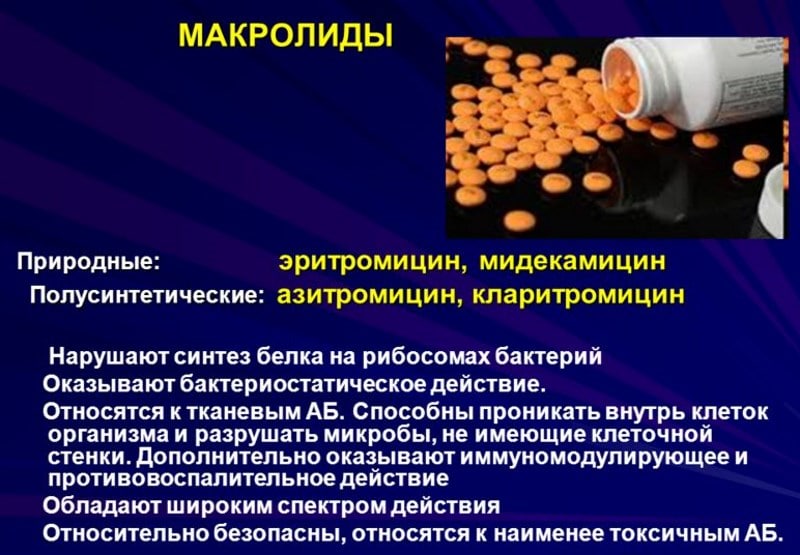 МАКРОЛИДЫ

Природные: эритромицин, мидекамицин

Полусинтетические: азитромицин, кларитромицин

Нарушают синтез белка на рибосомах бактерий

Оказывают бактериостатическое действие.

Относятся к тканевым АБ. Способны проникать внутрь клеток организма и разрушать микробы, не имеющие клеточной стенки. Дополнительно оказывают иммуномодулирующее и противовоспалительное действие

Обладают широким спектром действия

Относительно безопасны, относятся к наименее токсичным АБ.